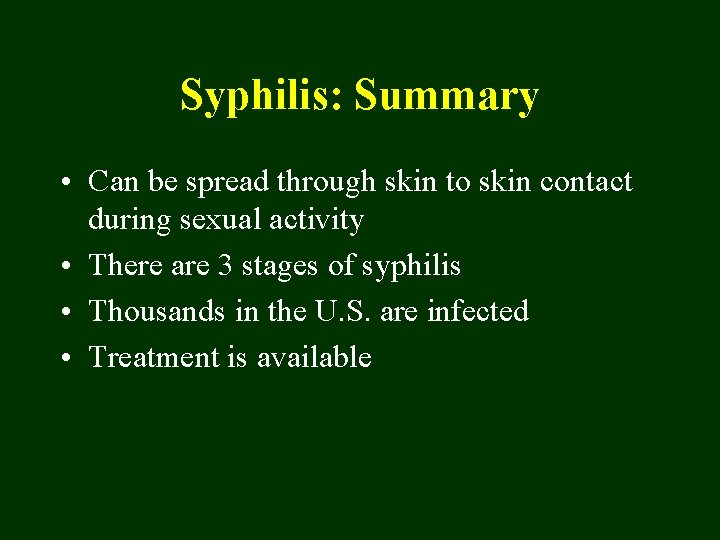 Syphilis: Summary

• Can be spread through skin to skin contact during sexual activity
• There are 3 stages of syphilis
• Thousands in the U.S. are infected
• Treatment is available